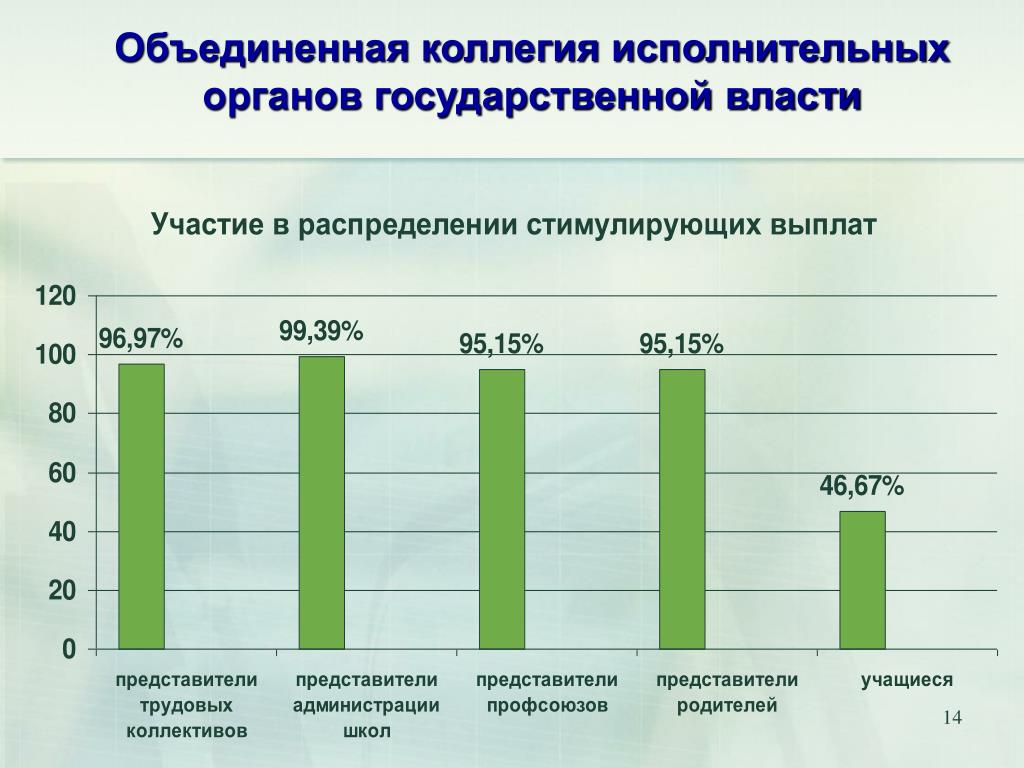 Объединенная коллегия исполнительных органов государственной власти

Участие в распределении стимулирующих выплат

120
100
80
60
40
20
0

96,97%
99,39%
95,15%
95,15%
46,67%

представители трудовых коллективов
представители администрации школ
представители профсоюзов
представители родителей
учащиеся

14